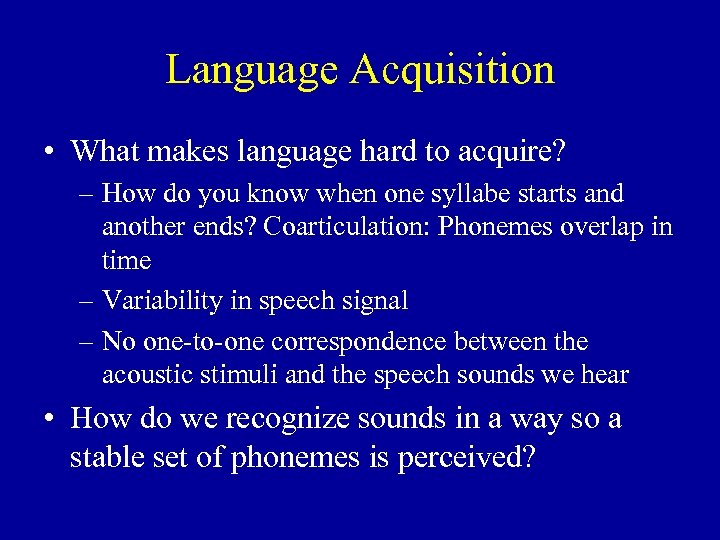 Language Acquisition

• What makes language hard to acquire?

– How do you know when one syllabe starts and another ends? Coarticulation: Phonemes overlap in time

– Variability in speech signal

– No one-to-one correspondence between the acoustic stimuli and the speech sounds we hear

• How do we recognize sounds in a way so a stable set of phonemes is perceived?